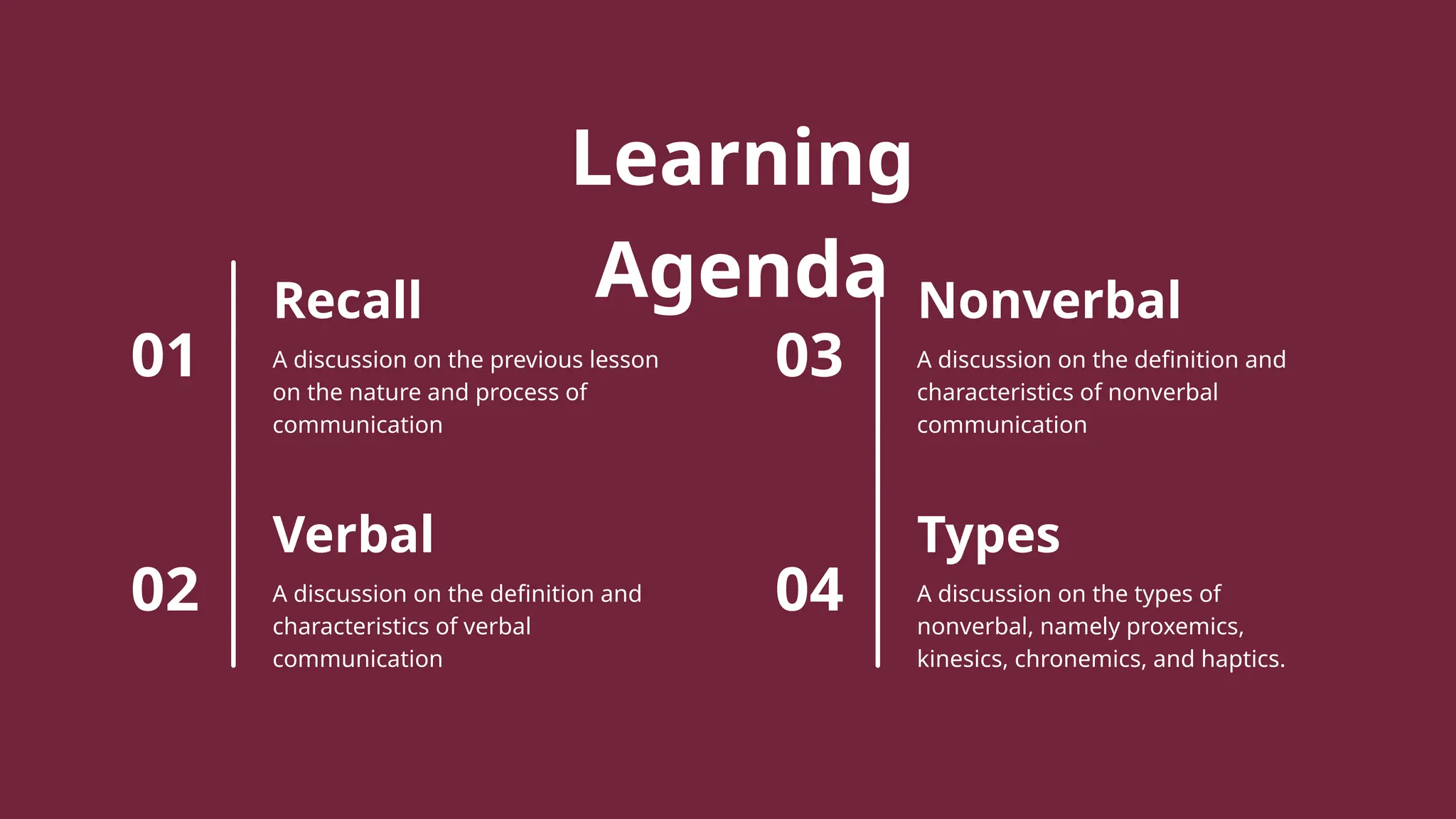 Learning Agenda

01

Recall

A discussion on the previous lesson on the nature and process of communication

02

Verbal

A discussion on the definition and characteristics of verbal communication

03

Nonverbal

A discussion on the definition and characteristics of nonverbal communication

04

Types

A discussion on the types of nonverbal, namely proxemics, kinesics, chronemics, and haptics.